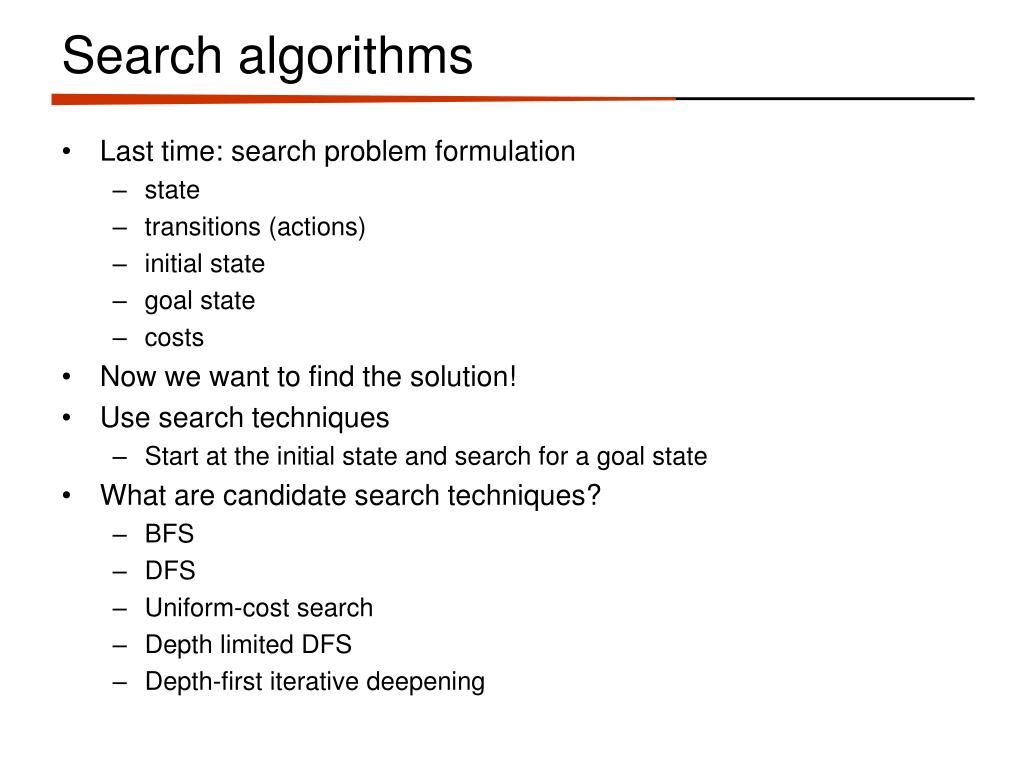 Search algorithms

• Last time: search problem formulation
  – state
  – transitions (actions)
  – initial state
  – goal state
  – costs
• Now we want to find the solution!
• Use search techniques
  – Start at the initial state and search for a goal state
• What are candidate search techniques?
  – BFS
  – DFS
  – Uniform-cost search
  – Depth limited DFS
  – Depth-first iterative deepening